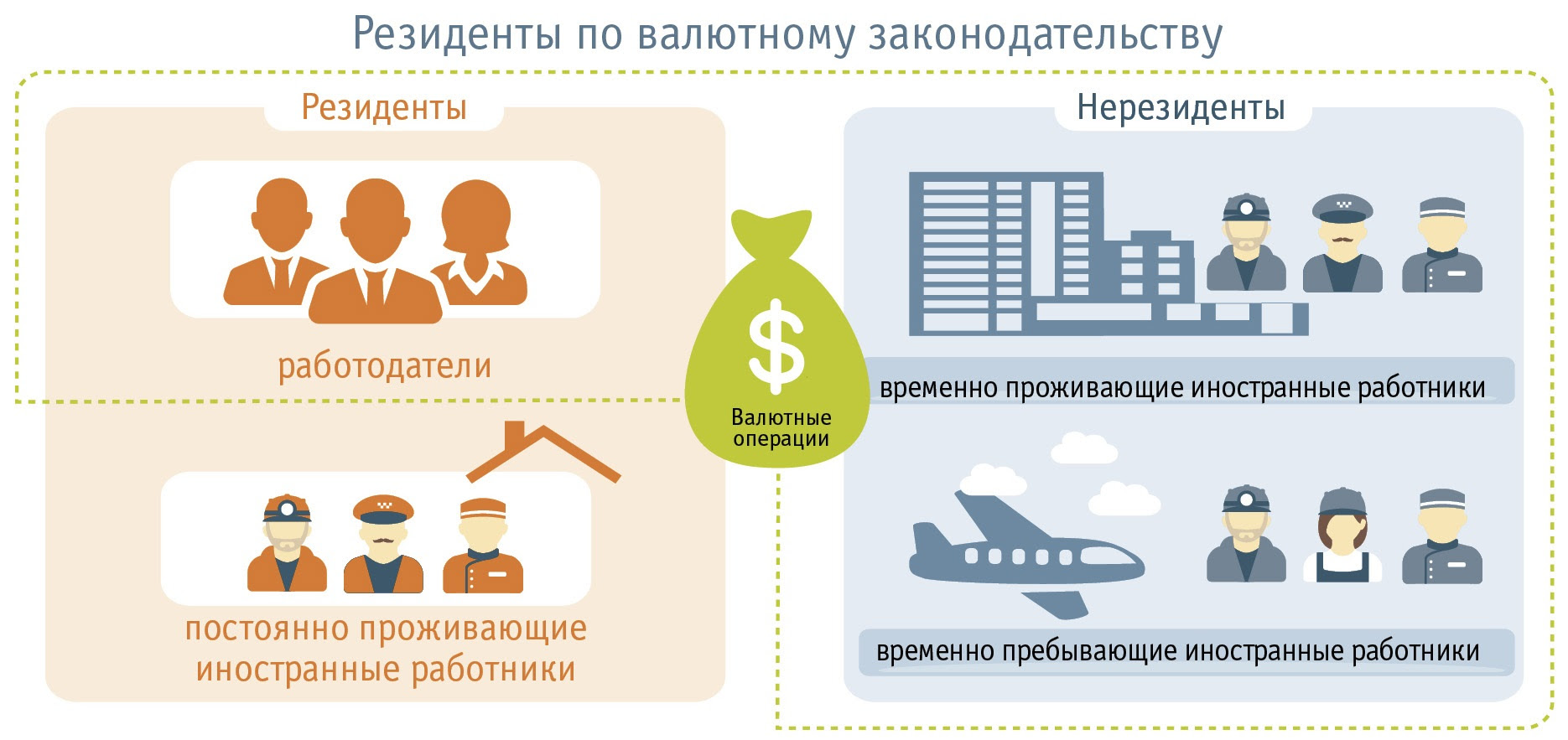 Резиденты по валютному законодательству

Резиденты

работодатели

постоянно проживающие иностранные работники

$

Валютные операции

Нерезиденты

временно проживающие иностранные работники

временно пребывающие иностранные работники